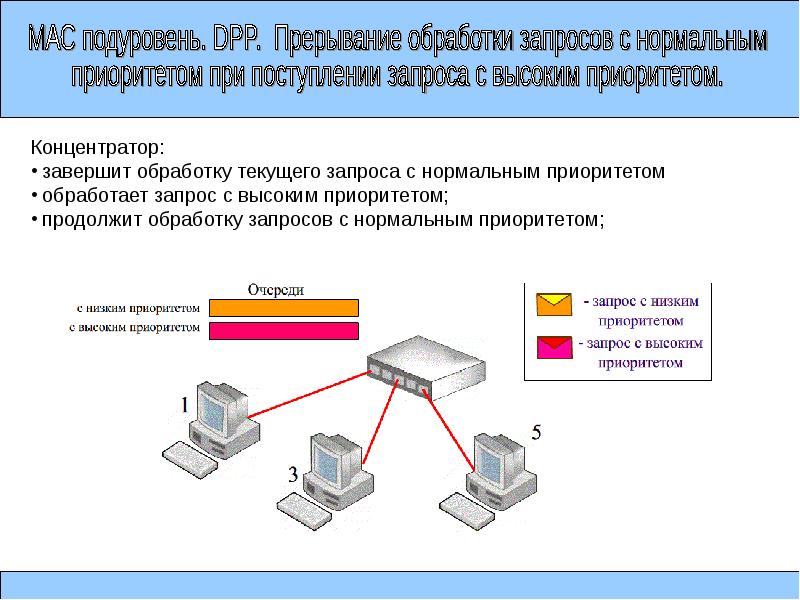 MAC подуровень. DPP. Прерывание обработки запросов с нормальным приоритетом при поступлении запроса с высоким приоритетом.

Концентратор:
• завершит обработку текущего запроса с нормальным приоритетом
• обработает запрос с высоким приоритетом;
• продолжит обработку запросов с нормальным приоритетом;

Очереди
с низким приоритетом
с высоким приоритетом

- запрос с низким приоритетом
- запрос с высоким приоритетом

1
3
5